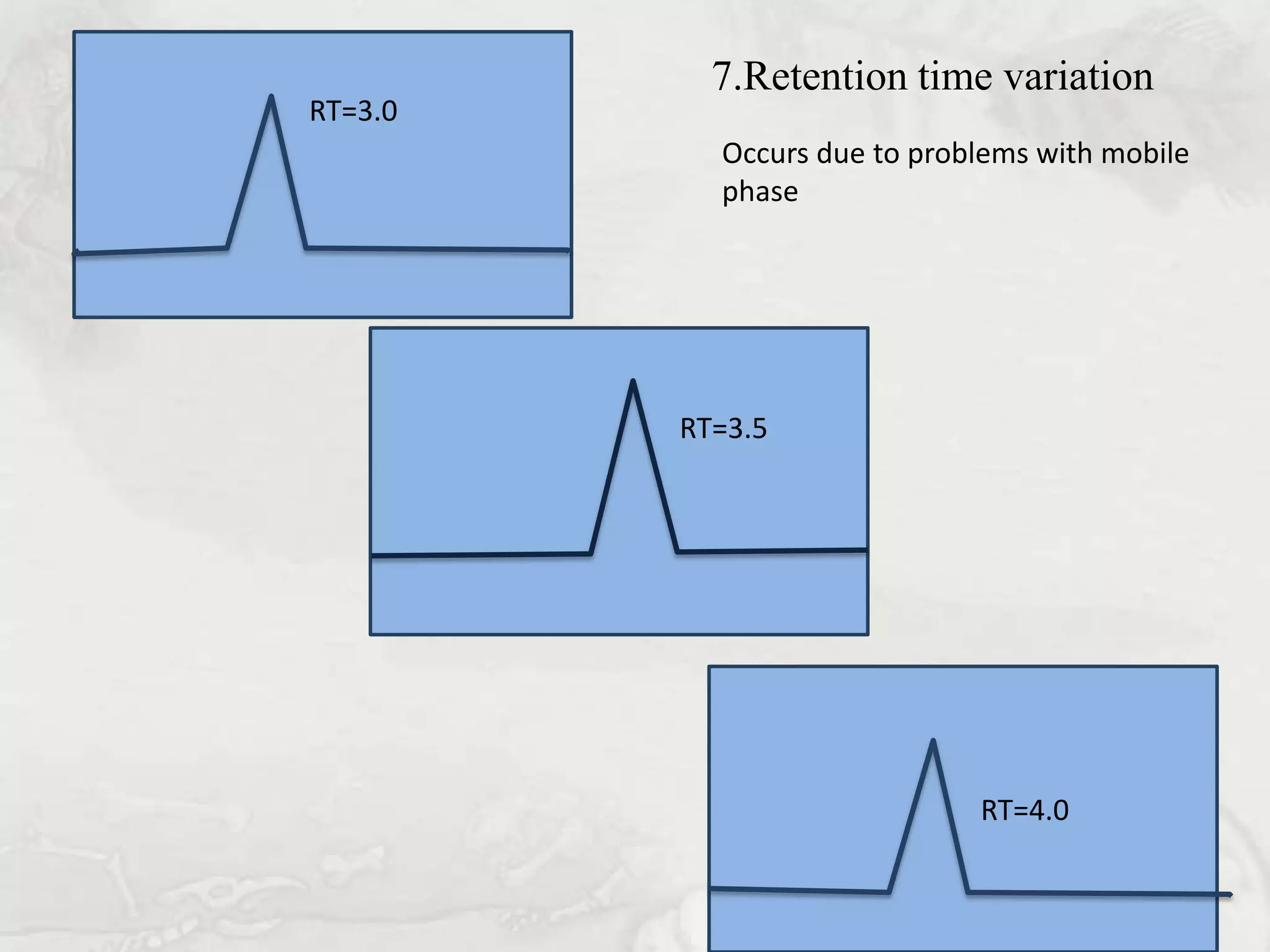 7.Retention time variation

Occurs due to problems with mobile phase

RT=3.0

RT=3.5

RT=4.0